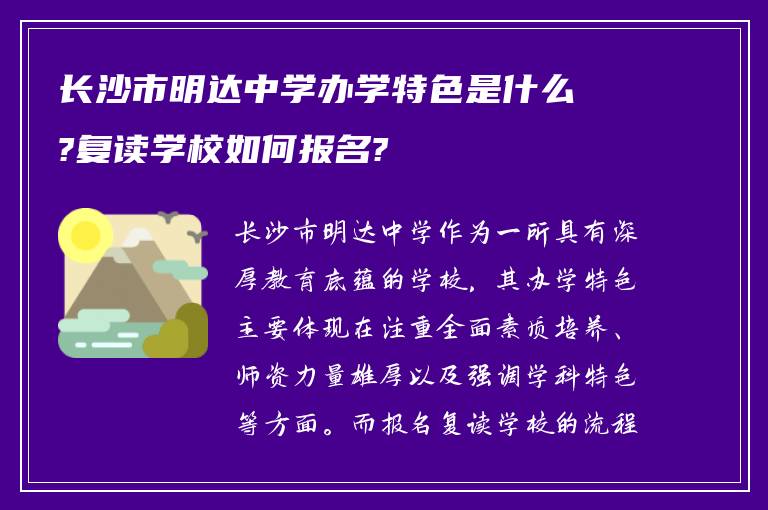 长沙市明达中学办学特色是什么?复读学校如何报名?

长沙市明达中学作为一所具有深厚教育底蕴的学校，其办学特色主要体现在注重全面素质培养、师资力量雄厚以及强调学科特色等方面。而报名复读学校的流程